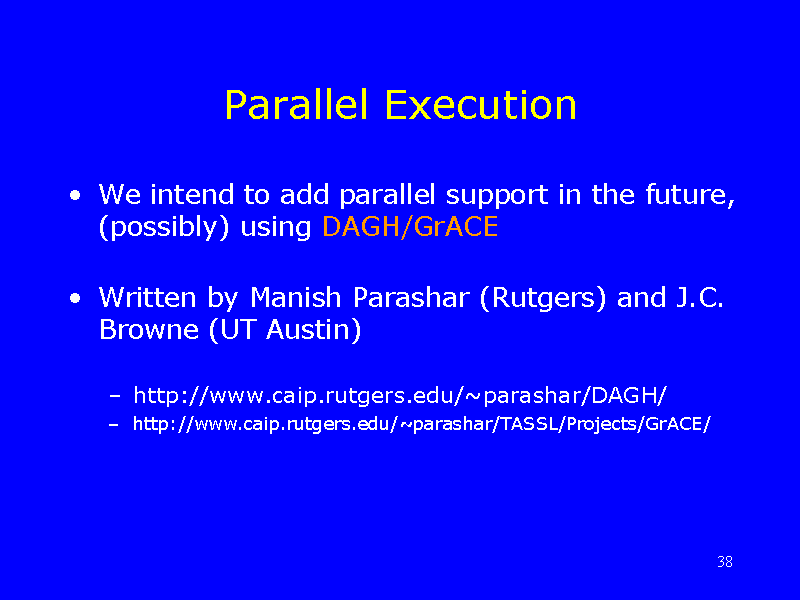 Parallel Execution

• We intend to add parallel support in the future, (possibly) using DAGH/GrACE

• Written by Manish Parashar (Rutgers) and J.C. Browne (UT Austin)

– http://www.caip.rutgers.edu/~parashar/DAGH/
– http://www.caip.rutgers.edu/~parashar/TASSL/Projects/GrACE/

38